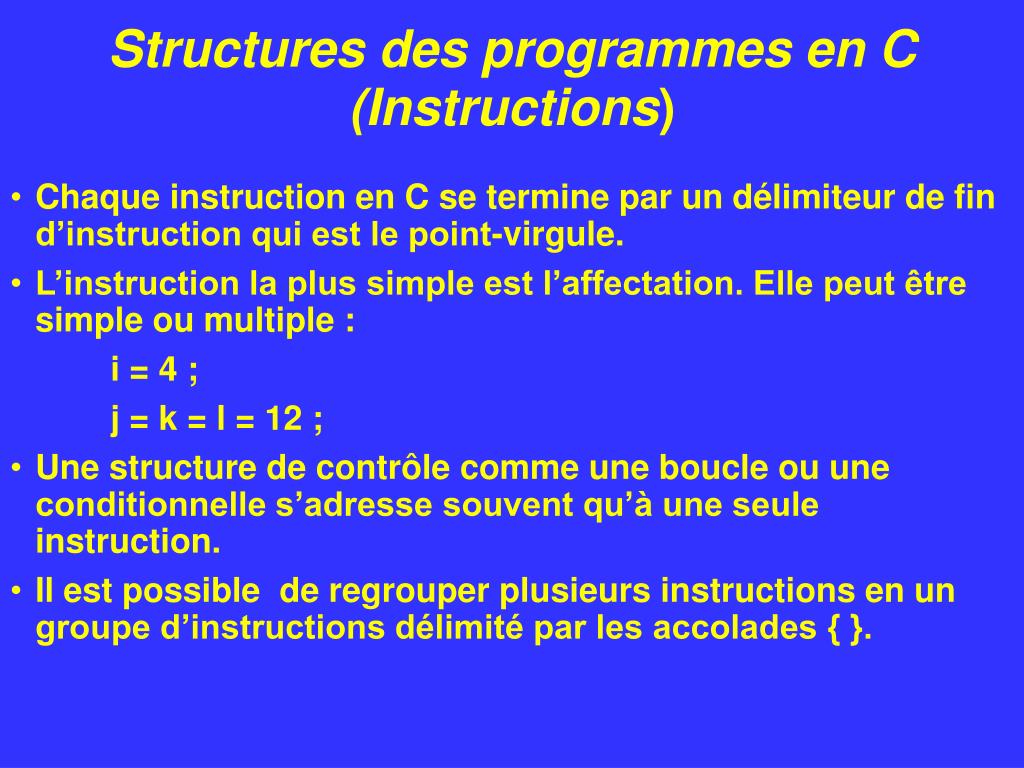 Structures des programmes en C (Instructions)

• Chaque instruction en C se termine par un délimiteur de fin d’instruction qui est le point-virgule.

• L’instruction la plus simple est l’affectation. Elle peut être simple ou multiple :

i = 4 ;

j = k = l = 12 ;

• Une structure de contrôle comme une boucle ou une conditionnelle s’adresse souvent qu’à une seule instruction.

• Il est possible de regrouper plusieurs instructions en un groupe d’instructions délimité par les accolades { }.